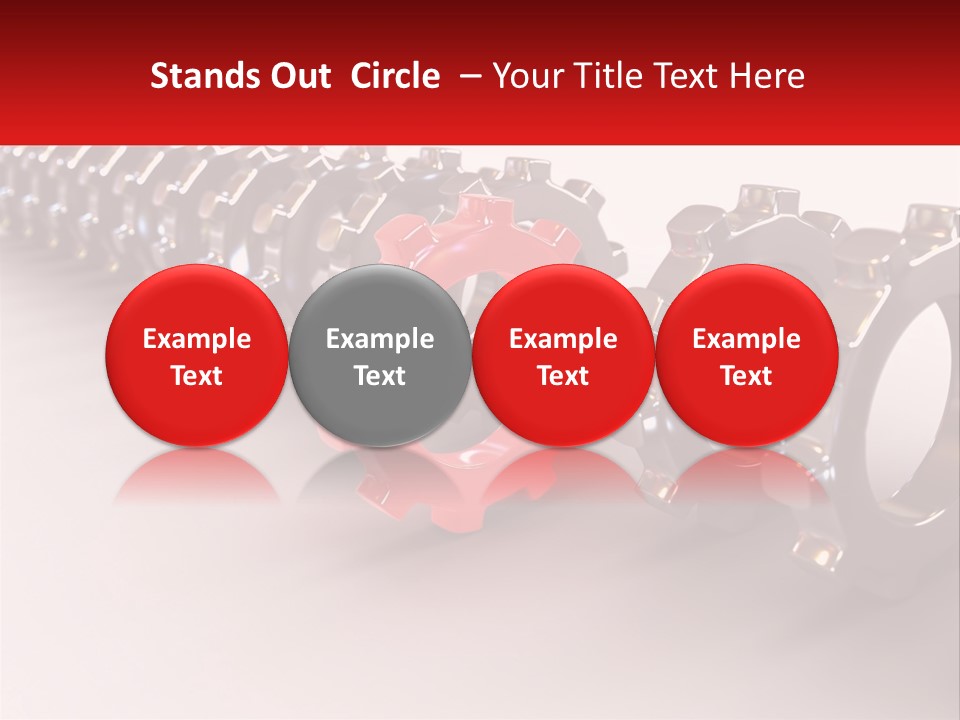 Stands Out Circle – Your Title Text Here

Example Text

Example Text

Example Text

Example Text